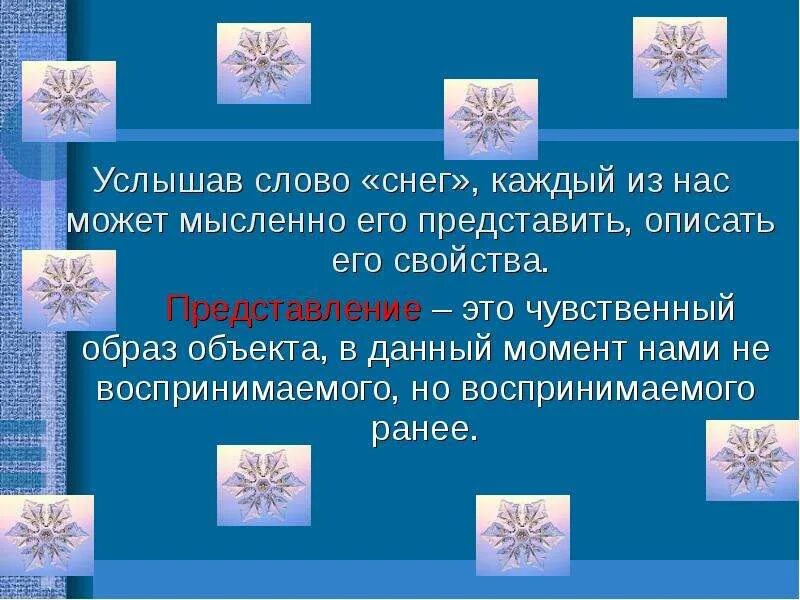 Услышав слово «снег», каждый из нас может мысленно его представить, описать его свойства.

Представление – это чувственный образ объекта, в данный момент нами не воспринимаемого, но воспринимаемого ранее.